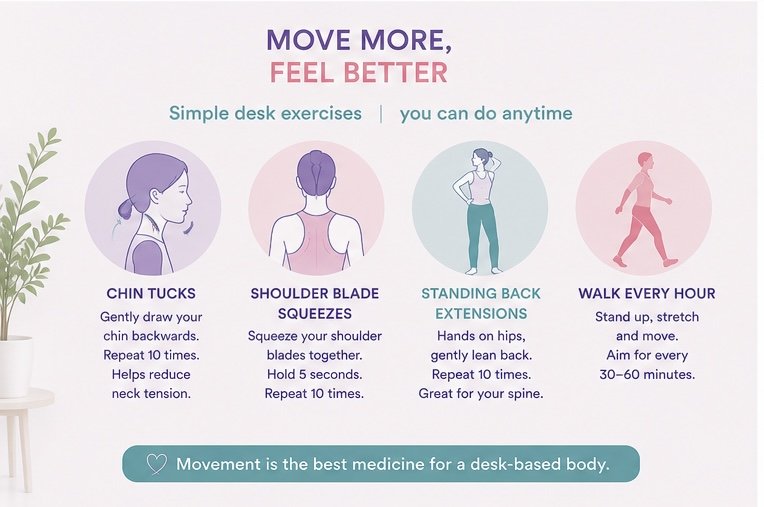 MOVE MORE,
FEEL BETTER

Simple desk exercises | you can do anytime

CHIN TUCKS
Gently draw your chin backwards. Repeat 10 times. Helps reduce neck tension.

SHOULDER BLADE SQUEEZES
Squeeze your shoulder blades together. Hold 5 seconds. Repeat 10 times.

STANDING BACK EXTENSIONS
Hands on hips, gently lean back. Repeat 10 times. Great for your spine.

WALK EVERY HOUR
Stand up, stretch and move. Aim for every 30–60 minutes.

Movement is the best medicine for a desk-based body.